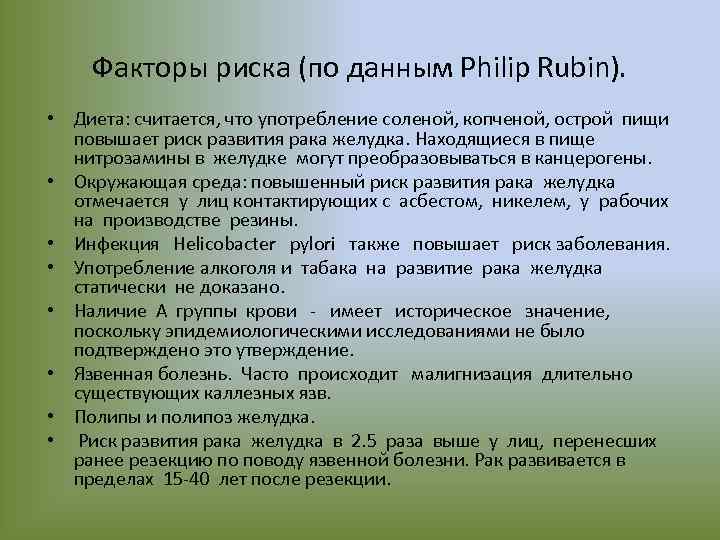 Факторы риска (по данным Philip Rubin).

• Диета: считается, что употребление соленой, копченой, острой пищи повышает риск развития рака желудка. Находящиеся в пище нитрозамины в желудке могут преобразовываться в канцерогены.
• Окружающая среда: повышенный риск развития рака желудка отмечается у лиц контактирующих с асбестом, никелем, у рабочих на производстве резины.
• Инфекция Helicobacter pylori также повышает риск заболевания.
• Употребление алкоголя и табака на развитие рака желудка статически не доказано.
• Наличие А группы крови - имеет историческое значение, поскольку эпидемиологическими исследованиями не было подтверждено это утверждение.
• Язвенная болезнь. Часто происходит малигнизация длительно существующих каллезных язв.
• Полипы и полипоз желудка.
• Риск развития рака желудка в 2.5 раза выше у лиц, перенесших ранее резекцию по поводу язвенной болезни. Рак развивается в пределах 15-40 лет после резекции.